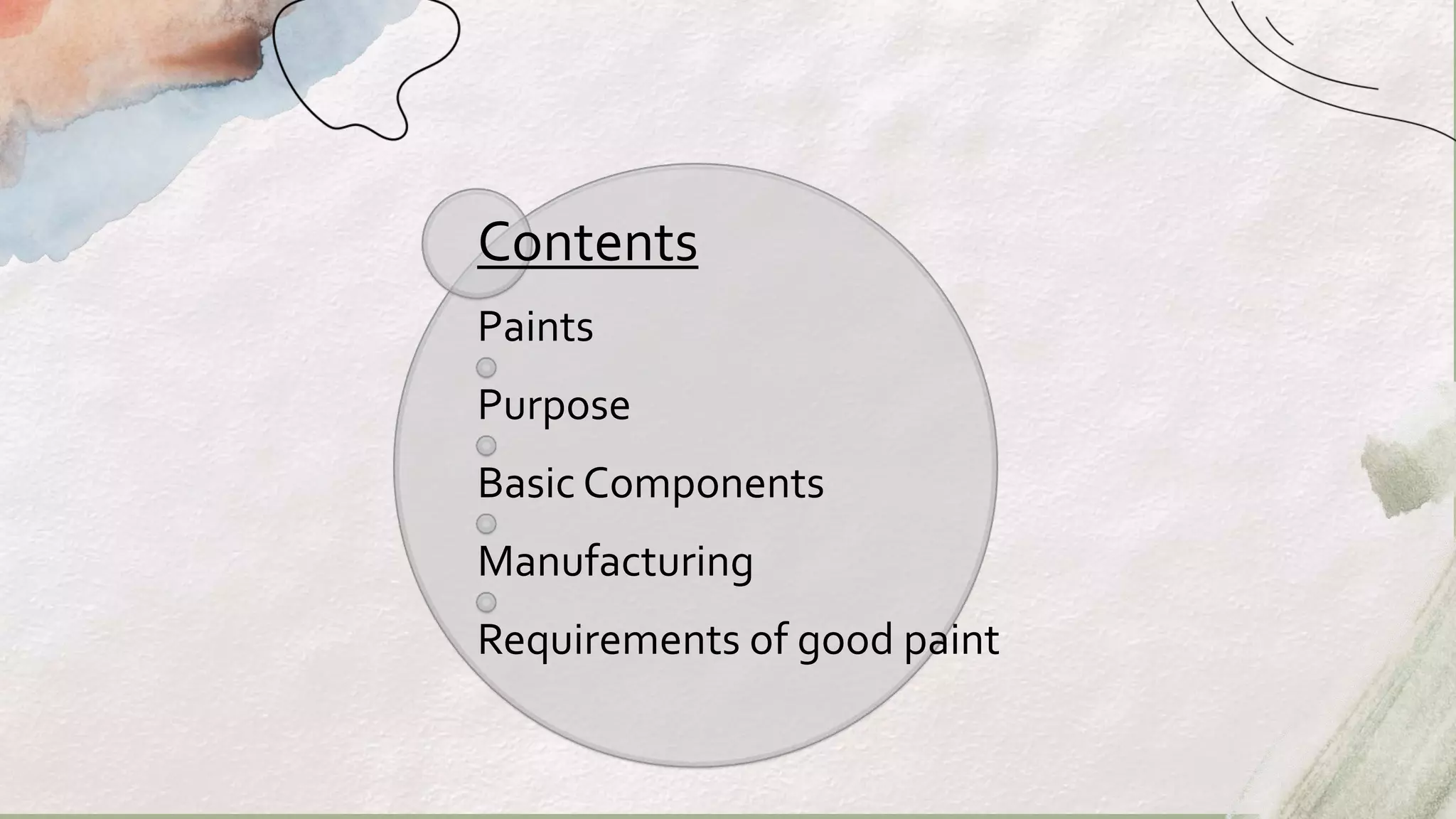 Contents

Paints

Purpose

Basic Components

Manufacturing

Requirements of good paint